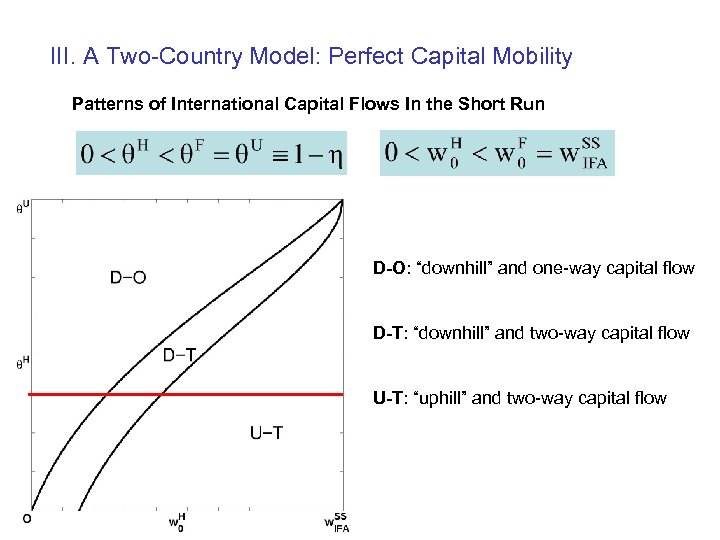 III. A Two-Country Model: Perfect Capital Mobility

Patterns of International Capital Flows In the Short Run

$0 < \theta^H < \theta^F = \theta^U \equiv 1 - \eta$

$0 < w_0^H < w_0^F = w_{IFA}^{SS}$

$\theta^U$

$\theta^H$

D−O

D−T

U−T

O

$w_0^H$

$w_{IFA}^{SS}$

D-O: “downhill” and one-way capital flow

D-T: “downhill” and two-way capital flow

U-T: “uphill” and two-way capital flow